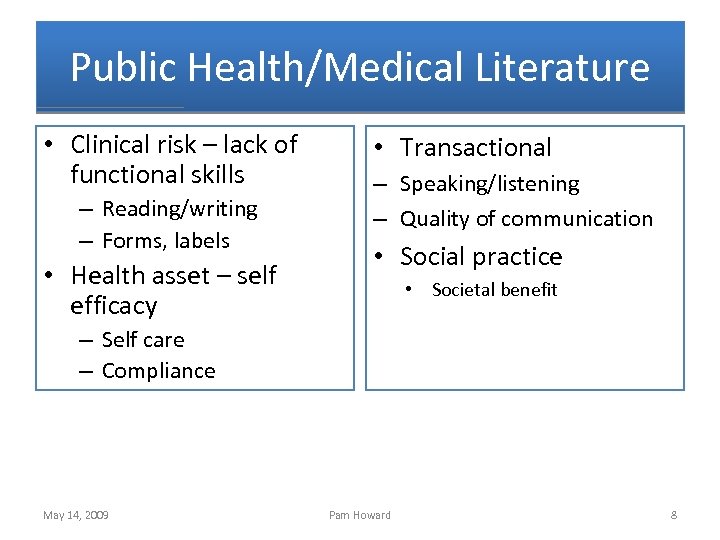 Public Health/Medical Literature

• Clinical risk – lack of functional skills
– Reading/writing
– Forms, labels
• Health asset – self efficacy
– Self care
– Compliance

• Transactional
– Speaking/listening
– Quality of communication
• Social practice
• Societal benefit

May 14, 2009
Pam Howard
8